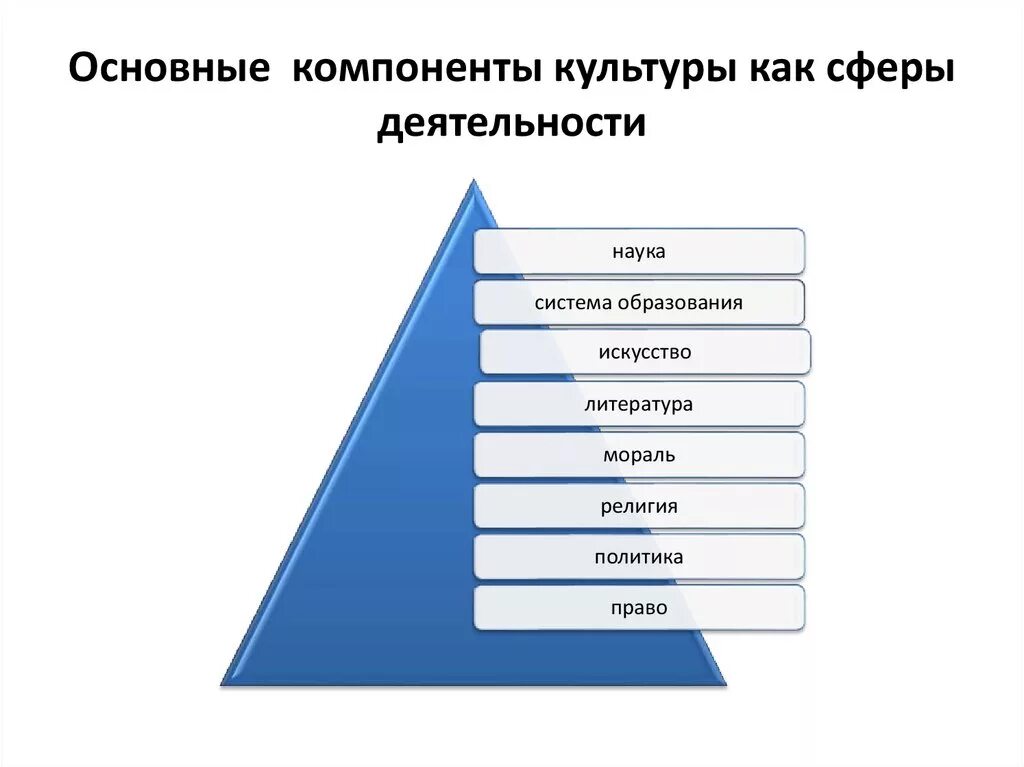 Основные компоненты культуры как сферы деятельности

наука

система образования

искусство

литература

мораль

религия

политика

право